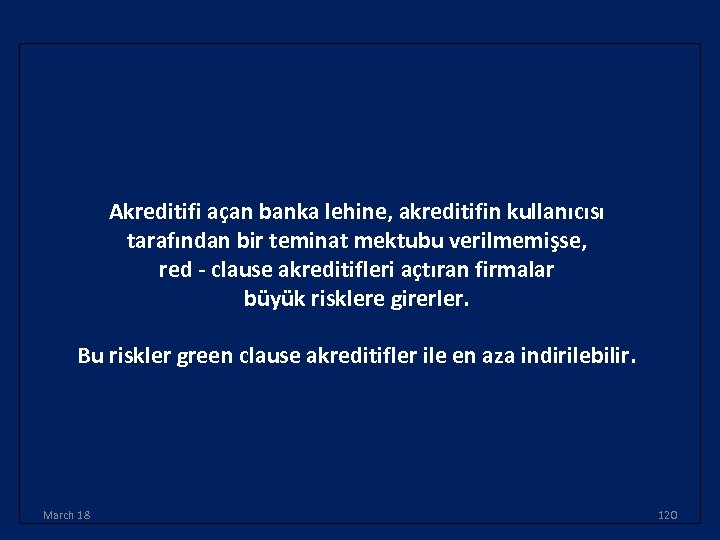 Akreditifi açan banka lehine, akreditifin kullanıcısı tarafından bir teminat mektubu verilmemişse, red - clause akreditifleri açtıran firmalar büyük risklere girerler.

Bu riskler green clause akreditifler ile en aza indirilebilir.

March 18

120